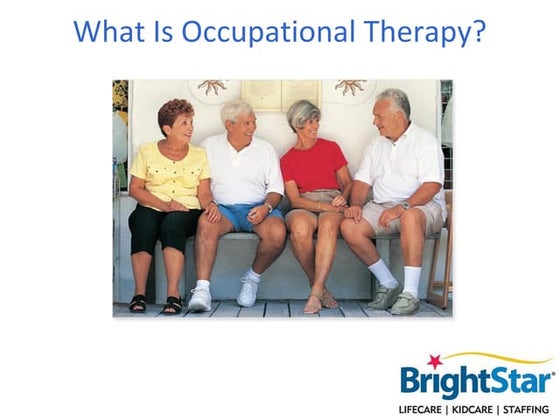 What Is Occupational Therapy?

BrightStar®

LIFECARE | KIDCARE | STAFFING